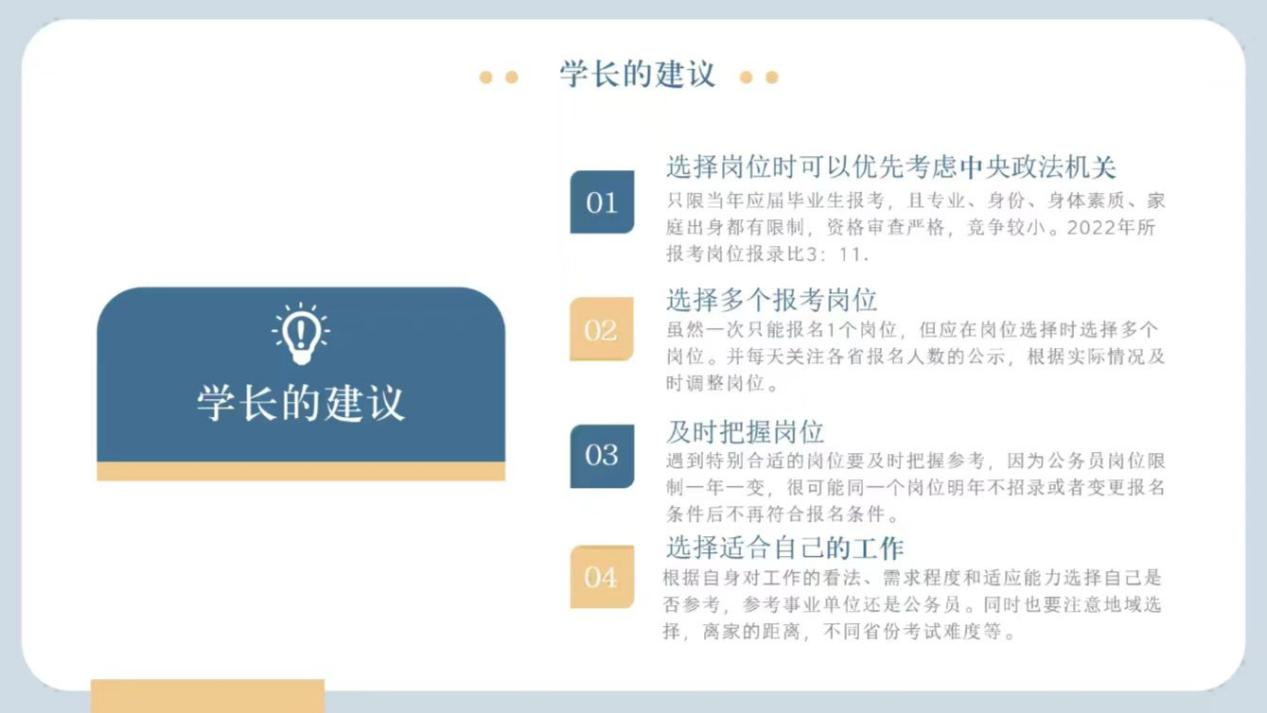 学长的建议

学长的建议

01
选择岗位时可以优先考虑中央政法机关
只限当年应届毕业生报考，且专业、身份、身体素质、家庭出身都有限制，资格审查严格，竞争较小。2022年所报考岗位报录比3：11.

02
选择多个报考岗位
虽然一次只能报名1个岗位，但应在岗位选择时选择多个岗位。并每天关注各省报名人数的公示，根据实际情况及时调整岗位。

03
及时把握岗位
遇到特别合适的岗位要及时把握参考，因为公务员岗位限制一年一变，很可能同一个岗位明年不招录或者变更报名条件后不再符合报名条件。

04
选择适合自己的工作
根据自身对工作的看法、需求程度和适应能力选择自己是否参考，参考事业单位还是公务员。同时也要注意地域选择，离家的距离，不同省份考试难度等。